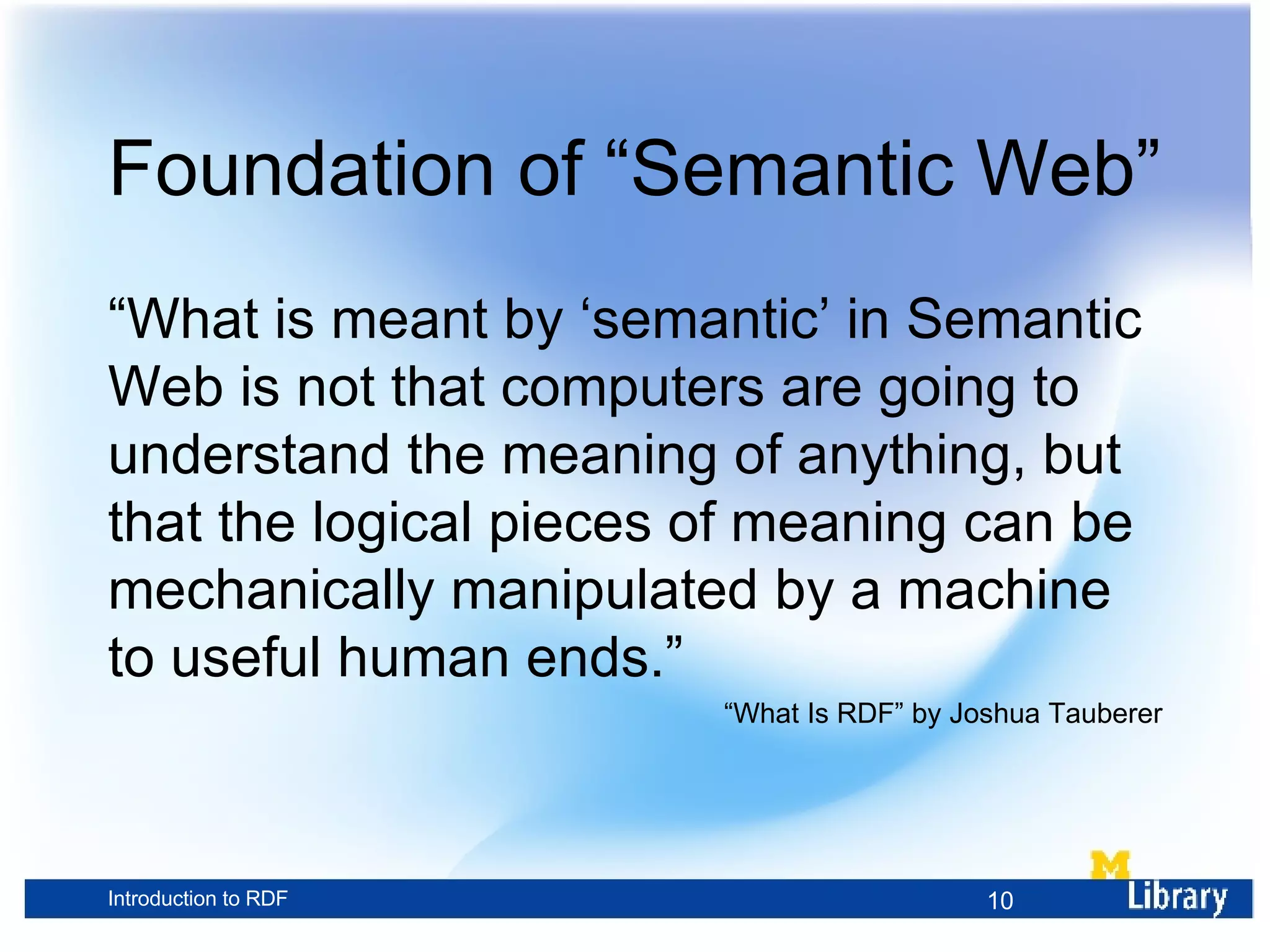 Foundation of “Semantic Web”

“What is meant by ‘semantic’ in Semantic Web is not that computers are going to understand the meaning of anything, but that the logical pieces of meaning can be mechanically manipulated by a machine to useful human ends.”

“What Is RDF” by Joshua Tauberer

Introduction to RDF

10

M Library